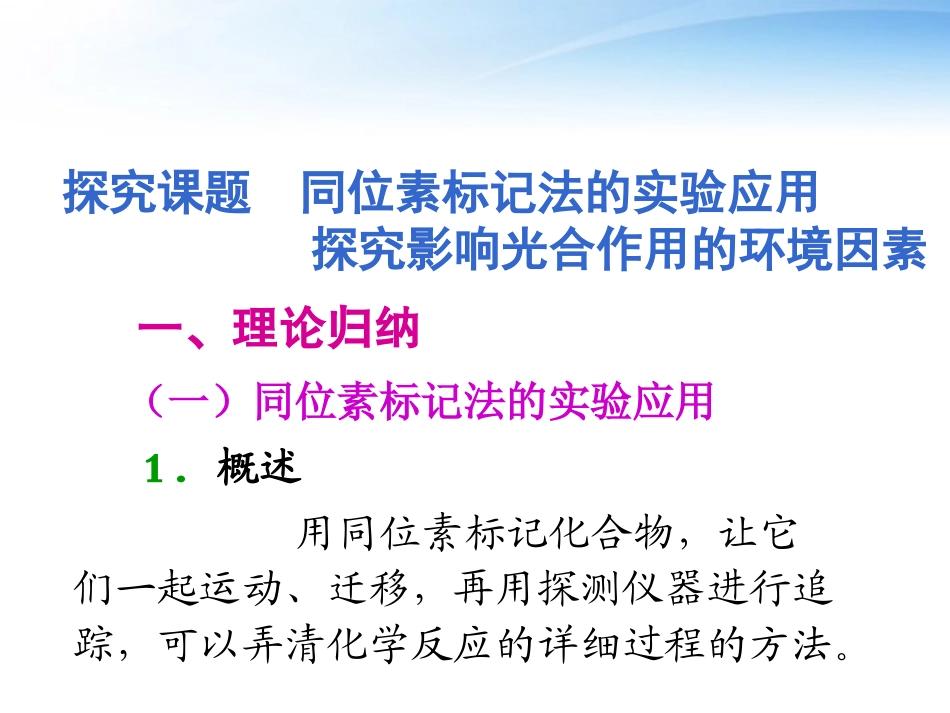 探究课题　同位素标记法的实验应用
探究影响光合作用的环境因素

一、理论归纳

（一）同位素标记法的实验应用

1．概述

用同位素标记化合物，让它们一起运动、迁移，再用探测仪器进行追踪，可以弄清化学反应的详细过程的方法。